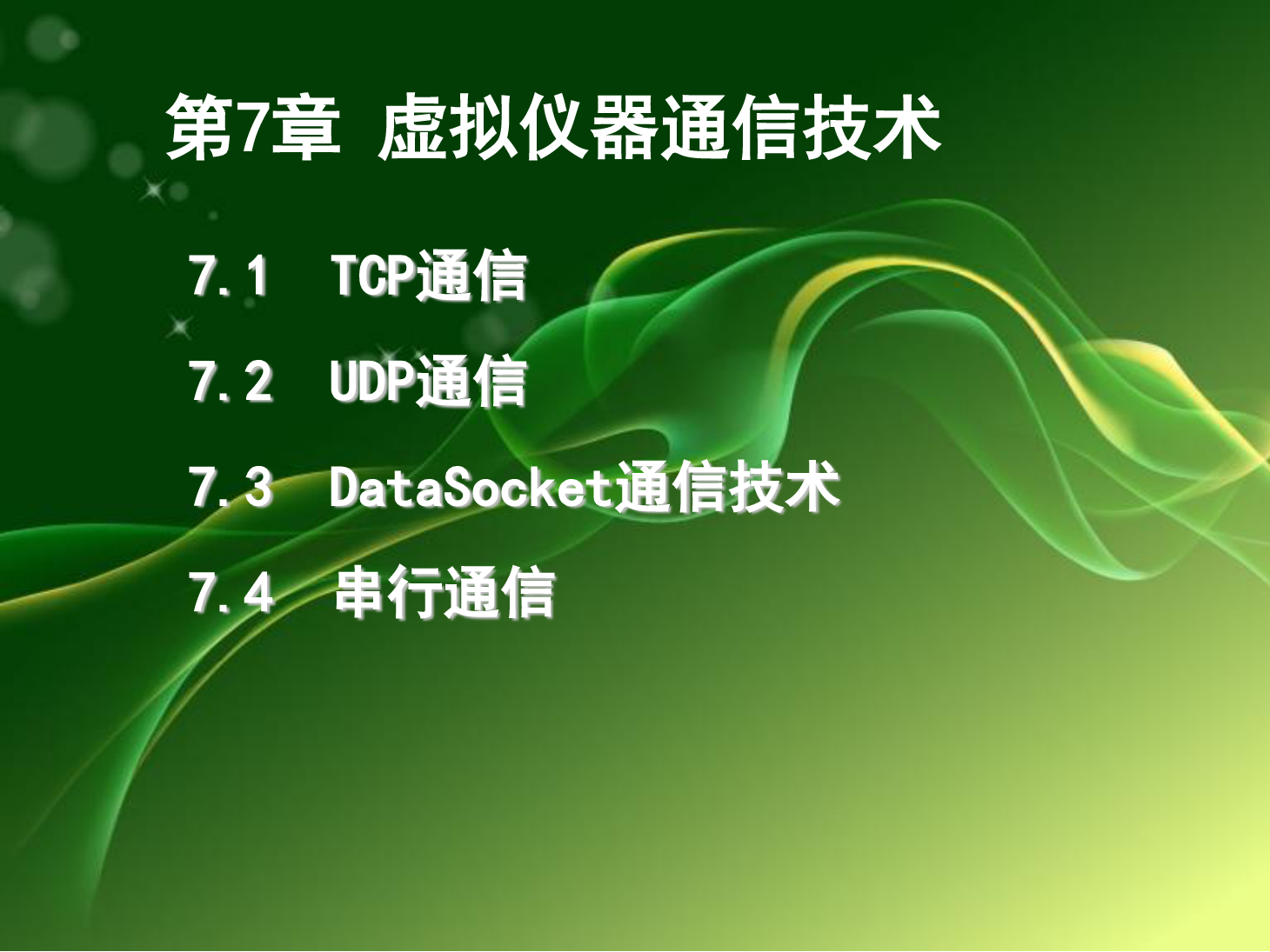 第7章 虚拟仪器通信技术

7.1 TCP通信

7.2 UDP通信

7.3 DataSocket通信技术

7.4 串行通信